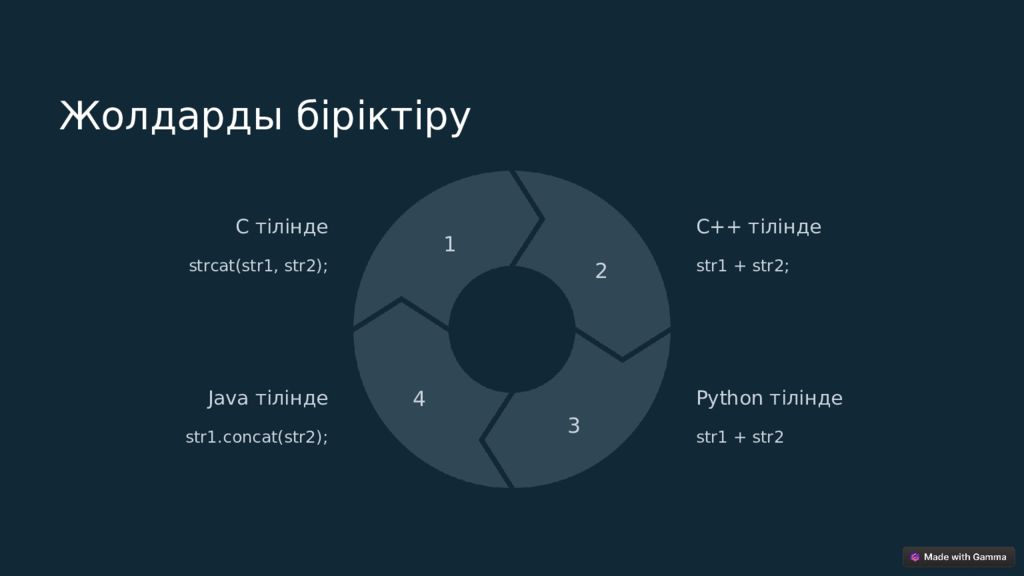 Жолдарды біріктіру

C тілінде

strcat(str1, str2);

1

2

C++ тілінде

str1 + str2;

Java тілінде

str1.concat(str2);

4

3

Python тілінде

str1 + str2

Made with Gamma